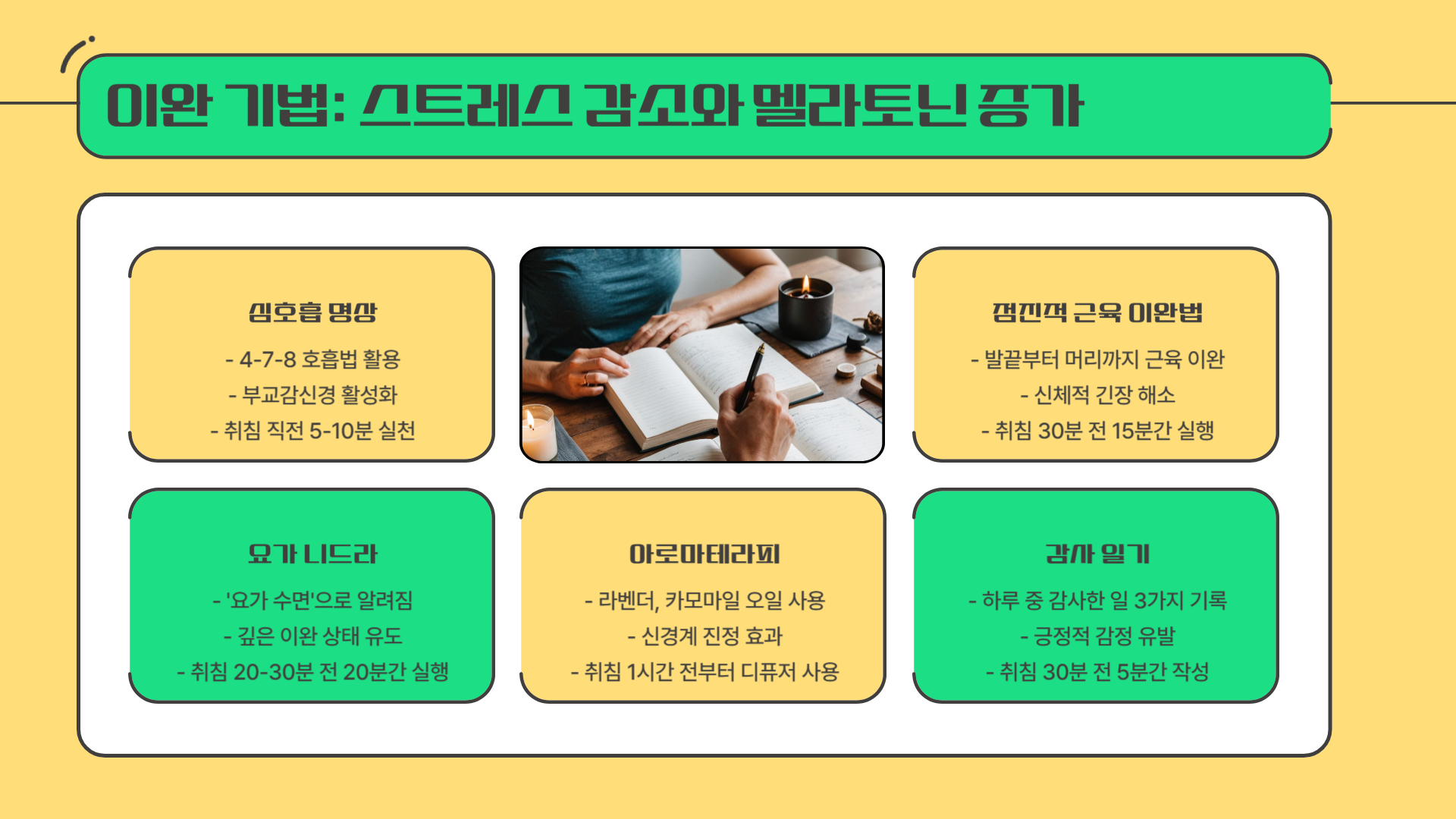 이완 기법: 스트레스 감소와 멜라토닌 증가

심호흡 명상

- 4-7-8 호흡법 활용
- 부교감신경 활성화
- 취침 직전 5-10분 실천

점진적 근육 이완법

- 발끝부터 머리까지 근육 이완
- 신체적 긴장 해소
- 취침 30분 전 15분간 실행

요가 니드라

- '요가 수면'으로 알려짐
- 깊은 이완 상태 유도
- 취침 20-30분 전 20분간 실행

아로마테라피

- 라벤더, 카모마일 오일 사용
- 신경계 진정 효과
- 취침 1시간 전부터 디퓨저 사용

감사 일기

- 하루 중 감사한 일 3가지 기록
- 긍정적 감정 유발
- 취침 30분 전 5분간 작성